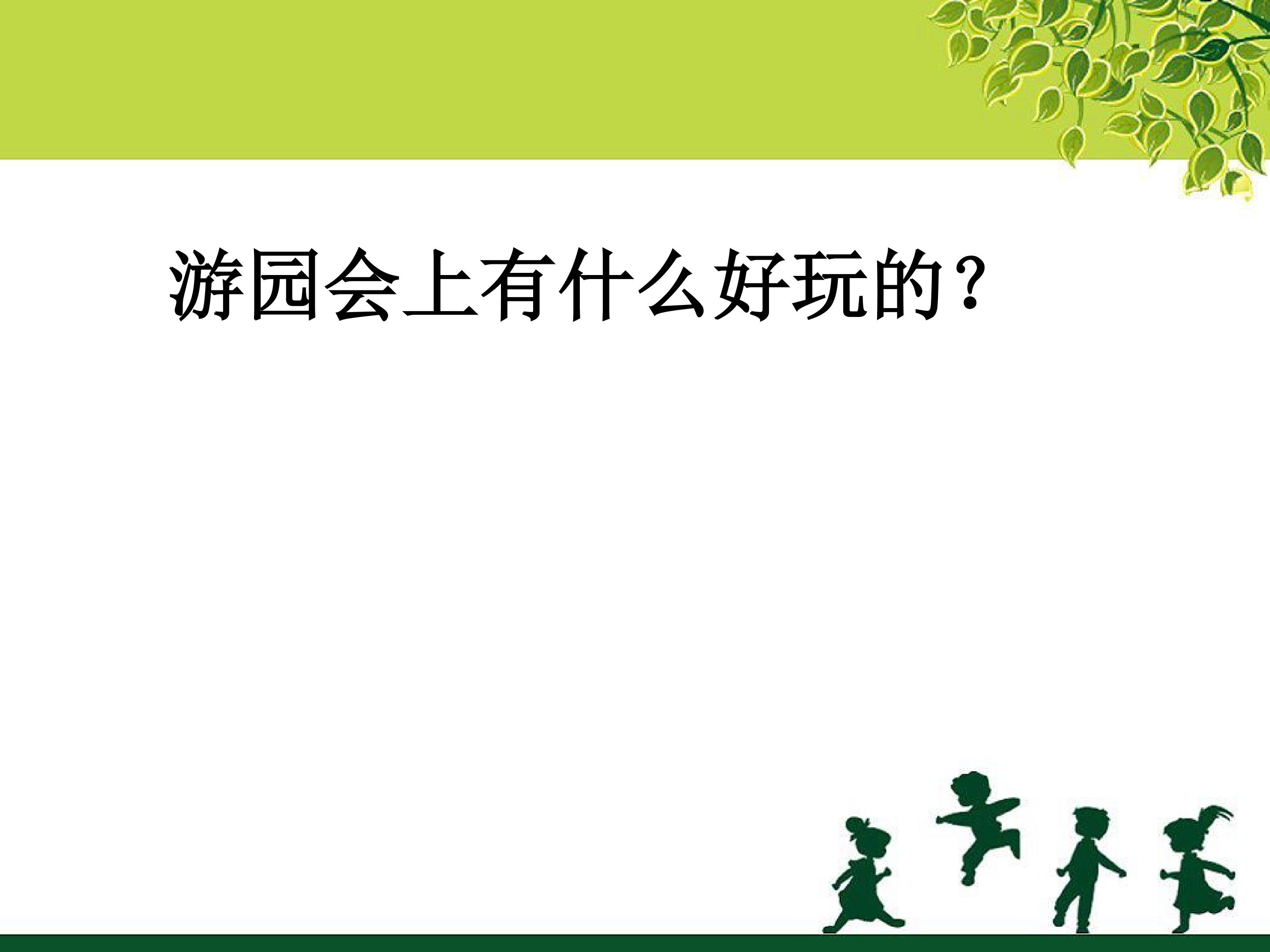 游园会上有什么好玩的？